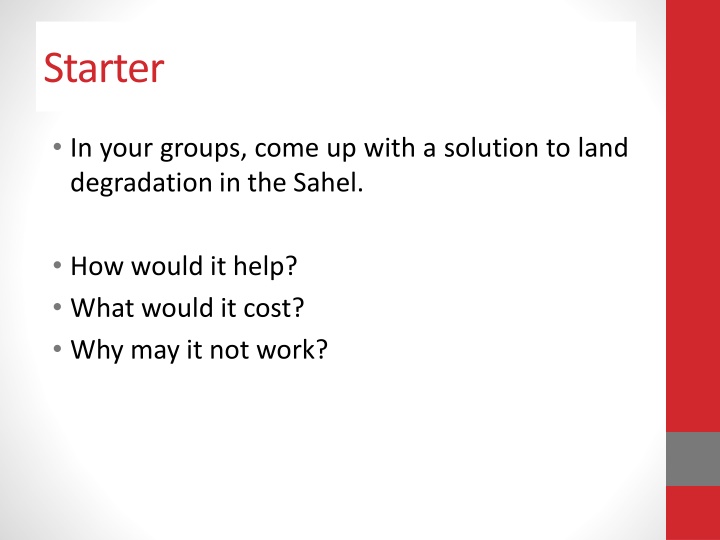 Starter

• In your groups, come up with a solution to land degradation in the Sahel.

• How would it help?
• What would it cost?
• Why may it not work?